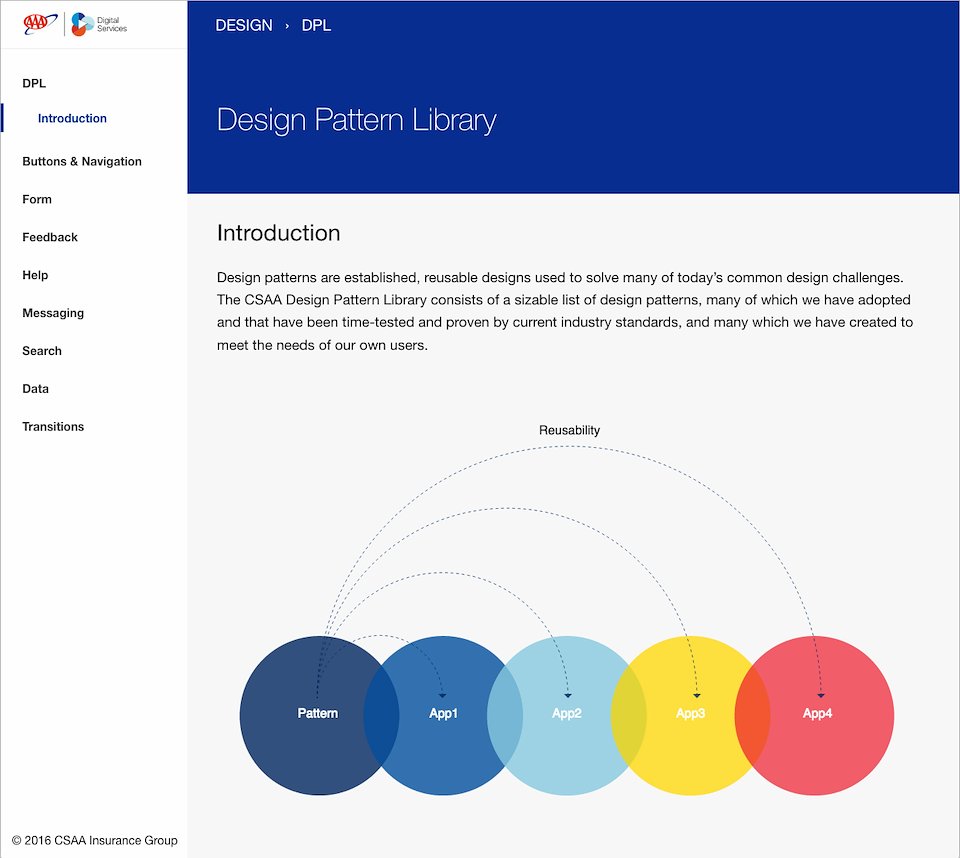 AAA Digital Services

DPL

Introduction

Buttons & Navigation

Form

Feedback

Help

Messaging

Search

Data

Transitions

© 2016 CSAA Insurance Group

DESIGN › DPL

Design Pattern Library

Introduction

Design patterns are established, reusable designs used to solve many of today's common design challenges. The CSAA Design Pattern Library consists of a sizable list of design patterns, many of which we have adopted and that have been time-tested and proven by current industry standards, and many which we have created to meet the needs of our own users.

Reusability

Pattern

App1

App2

App3

App4